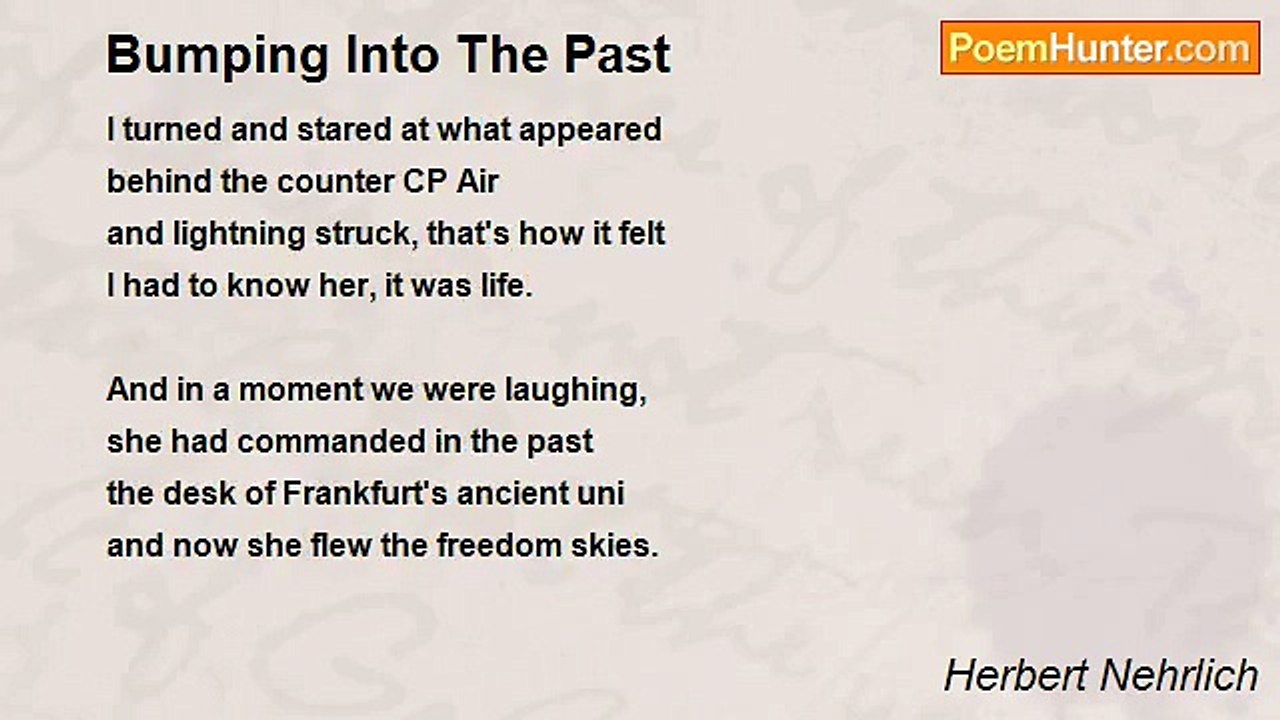 Bumping Into The Past

PoemHunter.com

I turned and stared at what appeared
behind the counter CP Air
and lightning struck, that's how it felt
I had to know her, it was life.

And in a moment we were laughing,
she had commanded in the past
the desk of Frankfurt's ancient uni
and now she flew the freedom skies.

Herbert Nehrlich